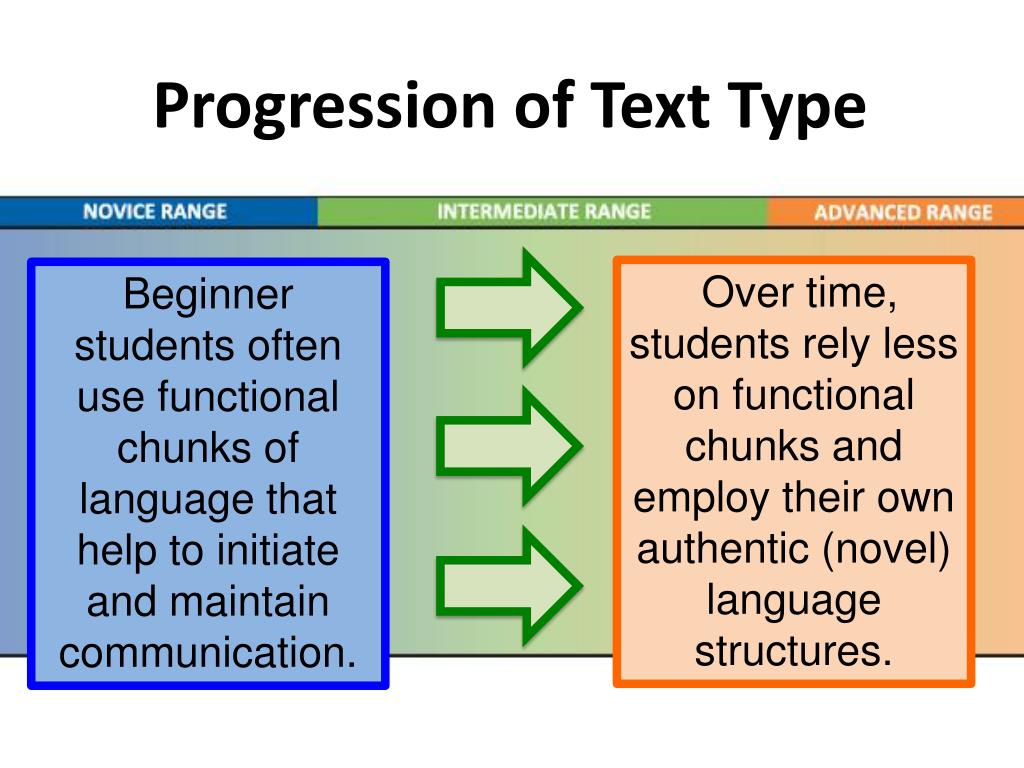 Progression of Text Type

NOVICE RANGE

INTERMEDIATE RANGE

ADVANCED RANGE

Beginner students often use functional chunks of language that help to initiate and maintain communication.

Over time, students rely less on functional chunks and employ their own authentic (novel) language structures.